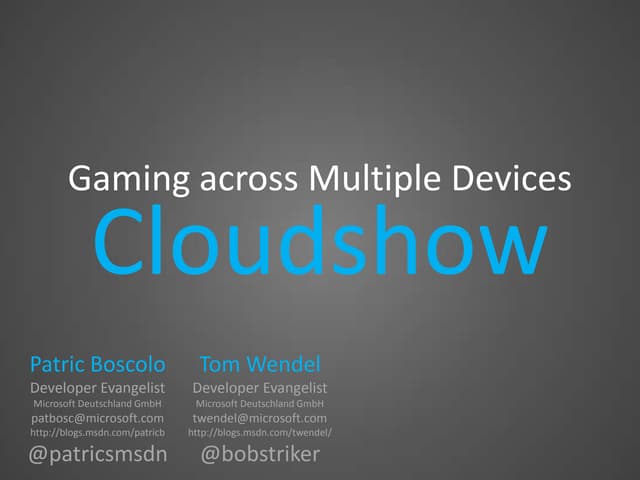 Gaming across Multiple Devices
Cloudshow

Patric Boscolo
Developer Evangelist
Microsoft Deutschland GmbH
patbosc@microsoft.com
http://blogs.msdn.com/patricb
@patricsmsdn

Tom Wendel
Developer Evangelist
Microsoft Deutschland GmbH
twendel@microsoft.com
http://blogs.msdn.com/twendel/
@bobstriker